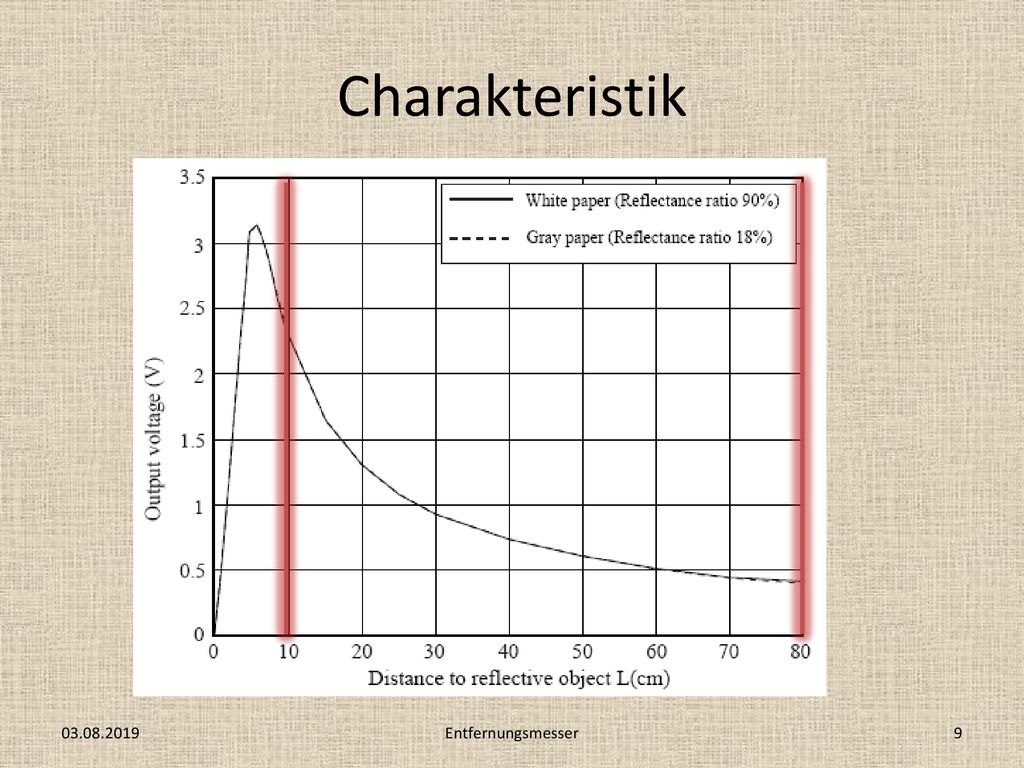 Charakteristik

White paper (Reflectance ratio 90%)
Gray paper (Reflectance ratio 18%)

Output voltage (V)

3.5
3
2.5
2
1.5
1
0.5
0

0 10 20 30 40 50 60 70 80

Distance to reflective object L(cm)

03.08.2019

Entfernungsmesser

9